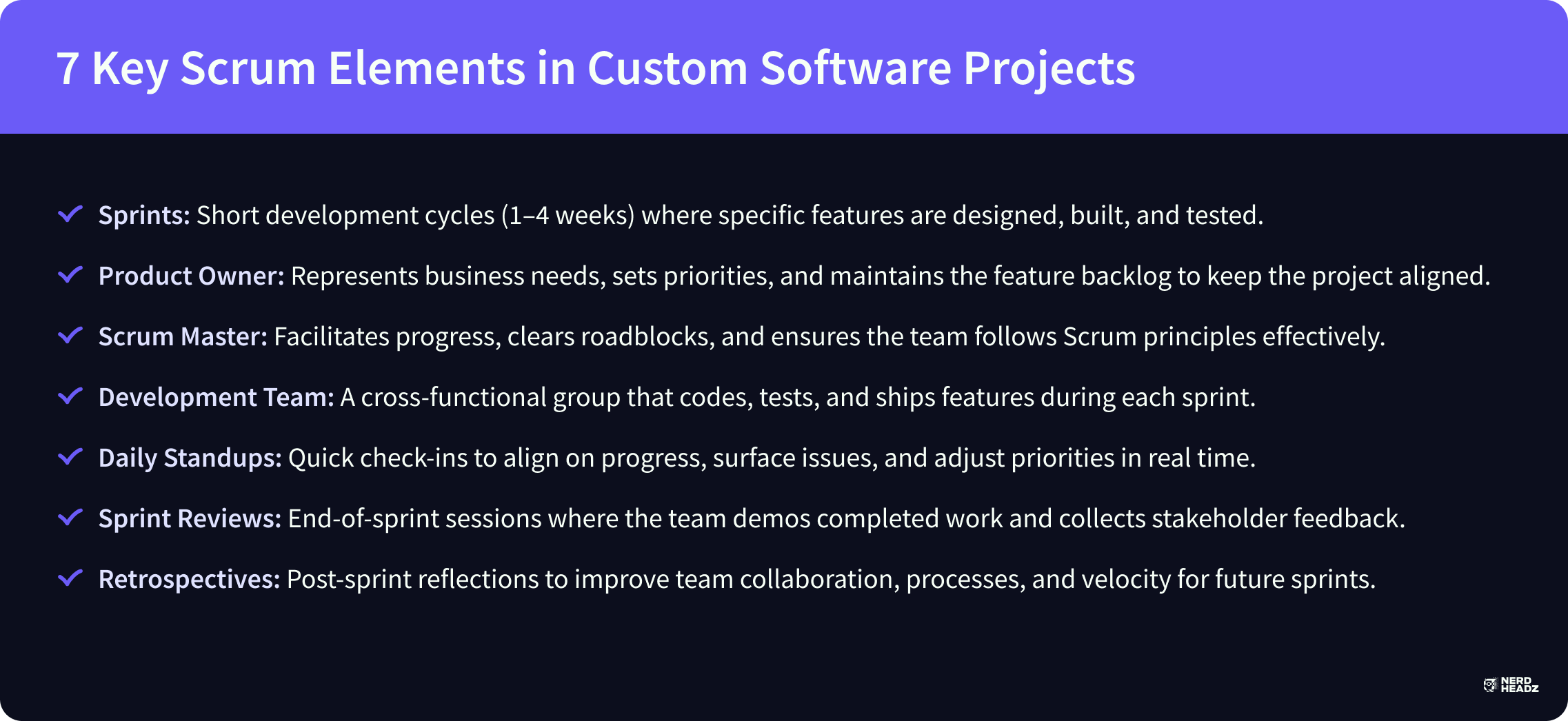 7 Key Scrum Elements in Custom Software Projects

Sprints: Short development cycles (1–4 weeks) where specific features are designed, built, and tested.

Product Owner: Represents business needs, sets priorities, and maintains the feature backlog to keep the project aligned.

Scrum Master: Facilitates progress, clears roadblocks, and ensures the team follows Scrum principles effectively.

Development Team: A cross-functional group that codes, tests, and ships features during each sprint.

Daily Standups: Quick check-ins to align on progress, surface issues, and adjust priorities in real time.

Sprint Reviews: End-of-sprint sessions where the team demos completed work and collects stakeholder feedback.

Retrospectives: Post-sprint reflections to improve team collaboration, processes, and velocity for future sprints.

NERD HEADZ